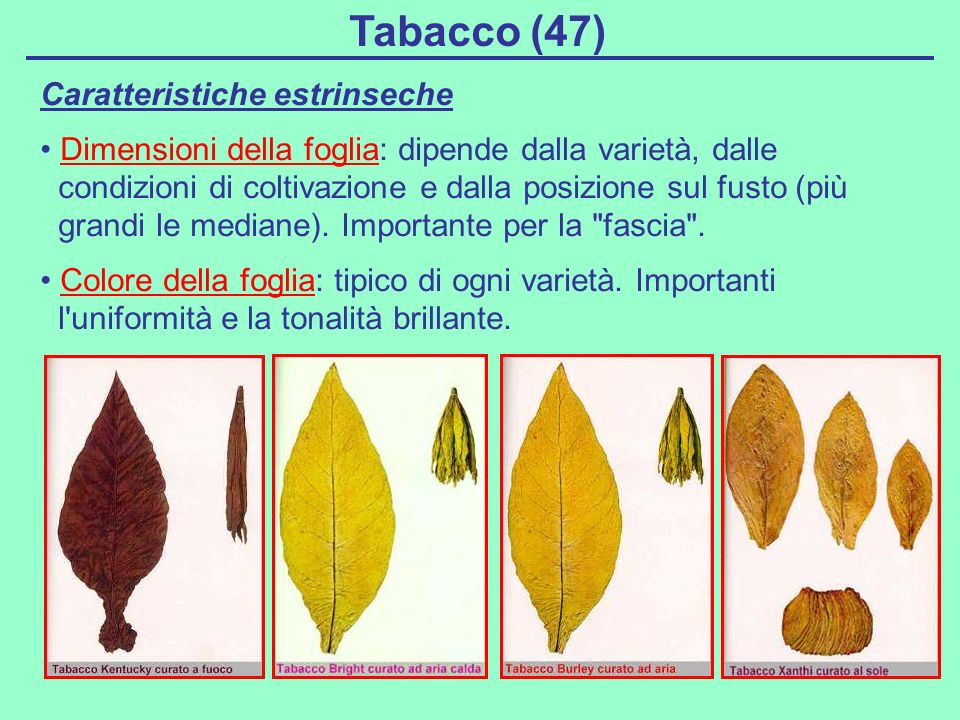 Tabacco (47)

Caratteristiche estrinseche

• Dimensioni della foglia: dipende dalla varietà, dalle condizioni di coltivazione e dalla posizione sul fusto (più grandi le mediane). Importante per la "fascia".

• Colore della foglia: tipico di ogni varietà. Importanti l'uniformità e la tonalità brillante.

Tabacco Kentucky curato a fuoco

Tabacco Bright curato ad aria calda

Tabacco Burley curato ad aria

Tabacco Xanthi curato al sole